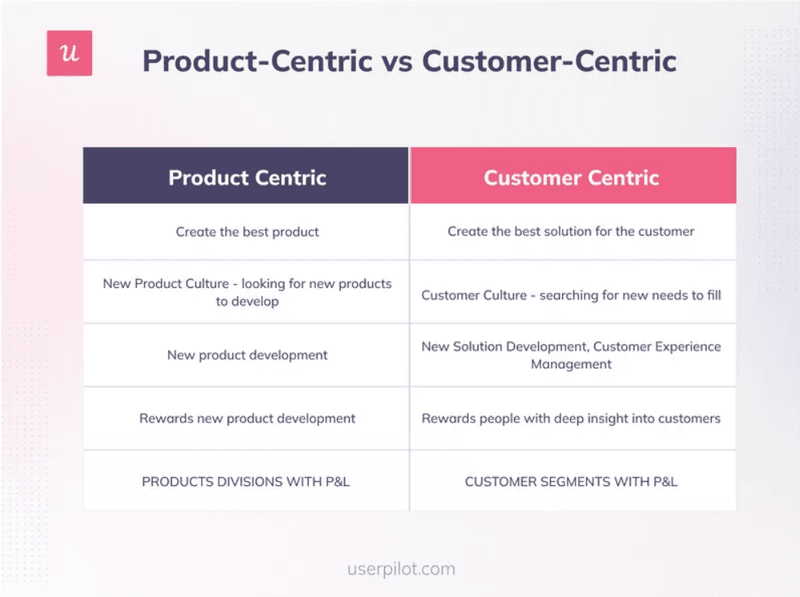 u

Product-Centric vs Customer-Centric

| Product Centric | Customer Centric |
|---|---|
| Create the best product | Create the best solution for the customer |
| New Product Culture - looking for new products to develop | Customer Culture - searching for new needs to fill |
| New product development | New Solution Development, Customer Experience Management |
| Rewards new product development | Rewards people with deep insight into customers |
| PRODUCTS DIVISIONS WITH P&L | CUSTOMER SEGMENTS WITH P&L |

userpilot.com